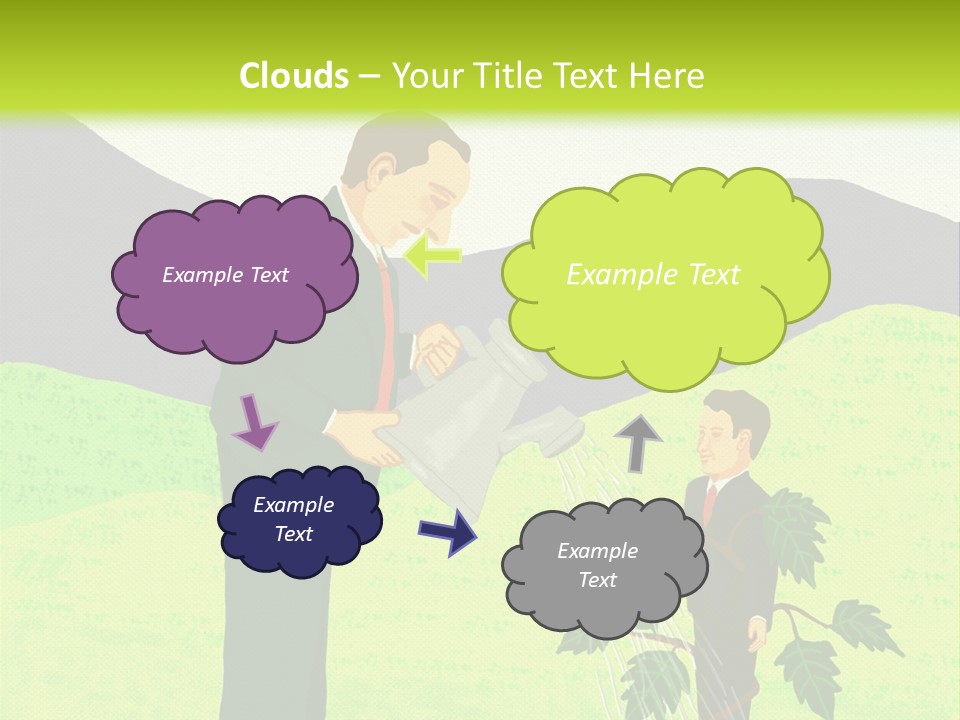 Clouds – Your Title Text Here

Example Text

Example Text

Example Text

Example Text